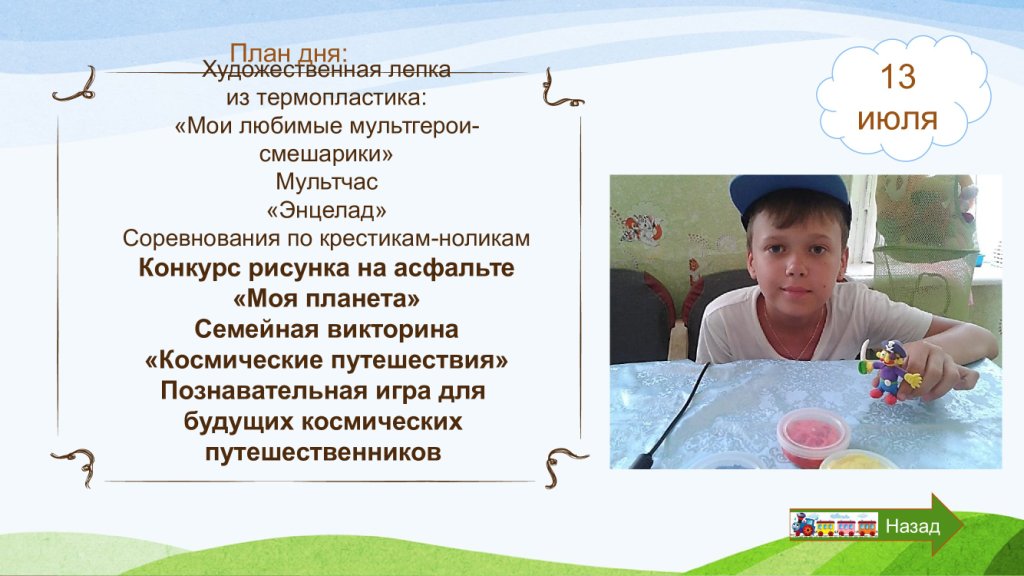 План дня:
Художественная лепка из термопластика:
«Мои любимые мультгерои-смешарики»
Мультчас
«Энцелад»
Соревнования по крестикам-ноликам
Конкурс рисунка на асфальте
«Моя планета»
Семейная викторина
«Космические путешествия»
Познавательная игра для будущих космических путешественников

13 июля

Назад